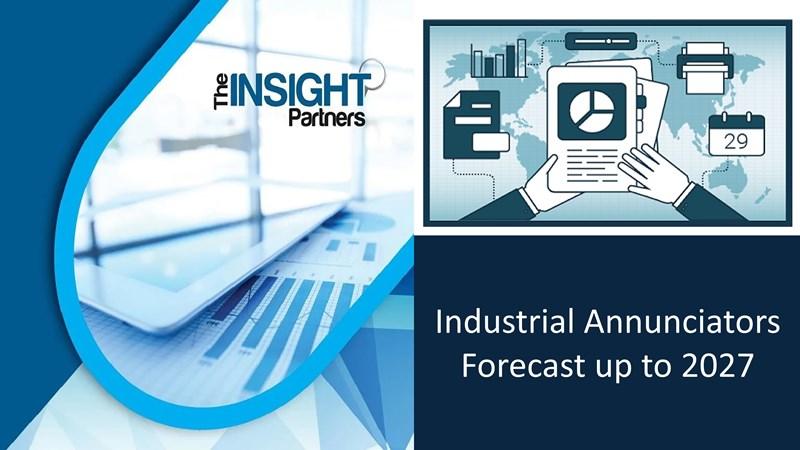 The INSIGHT Partners

29

Industrial Annunciators Forecast up to 2027